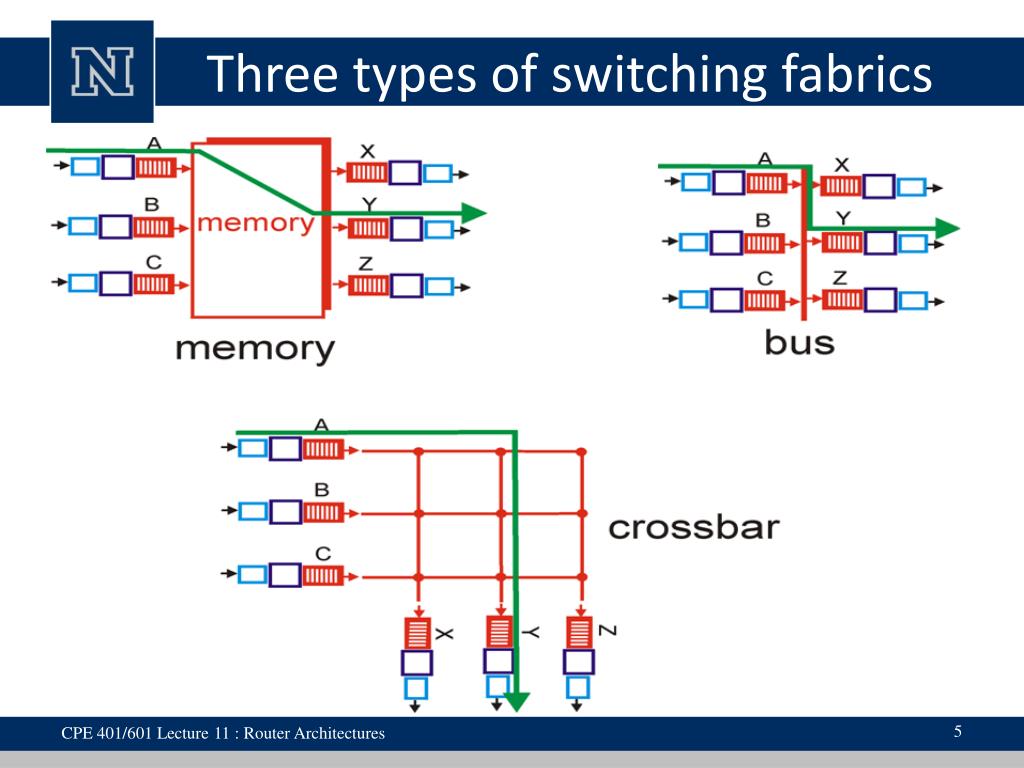 N

Three types of switching fabrics

A
B
C
memory
X
Y
Z
memory

A
B
C
X
Y
Z
bus

A
B
C
crossbar
X
Y
Z

CPE 401/601 Lecture 11 : Router Architectures

5